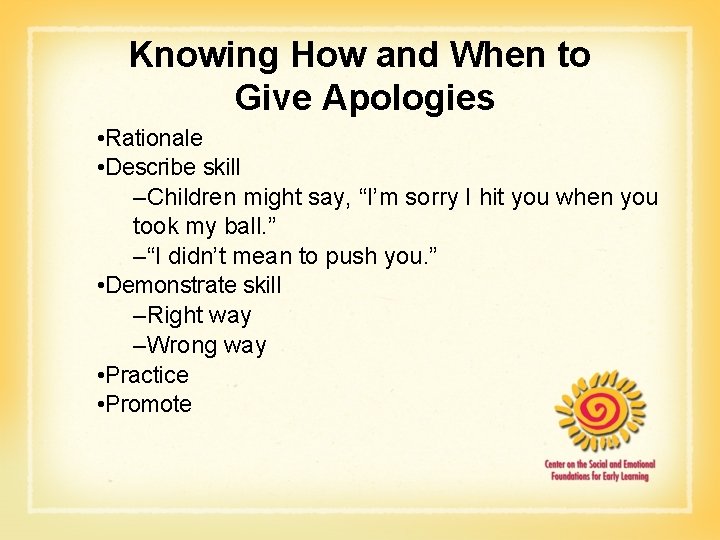 Knowing How and When to Give Apologies

•Rationale
•Describe skill
–Children might say, “I’m sorry I hit you when you took my ball.”
–“I didn’t mean to push you.”
•Demonstrate skill
–Right way
–Wrong way
•Practice
•Promote

Center on the Social and Emotional Foundations for Early Learning